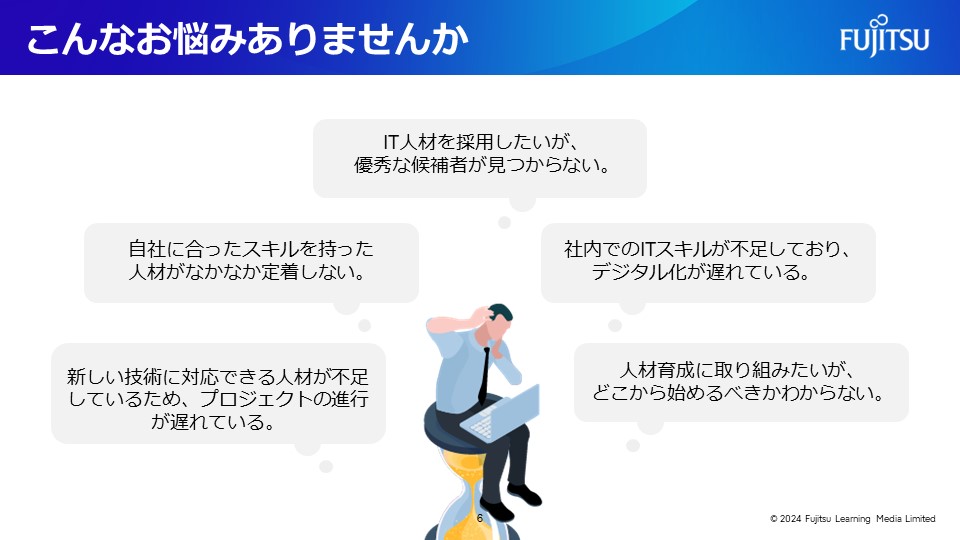 こんなお悩みありませんか

FUJITSU

IT人材を採用したいが、優秀な候補者が見つからない。

自社に合ったスキルを持った人材がなかなか定着しない。

社内でのITスキルが不足しており、デジタル化が遅れている。

新しい技術に対応できる人材が不足しているため、プロジェクトの進行が遅れている。

人材育成に取り組みたいが、どこから始めるべきかわからない。

6

© 2024 Fujitsu Learning Media Limited